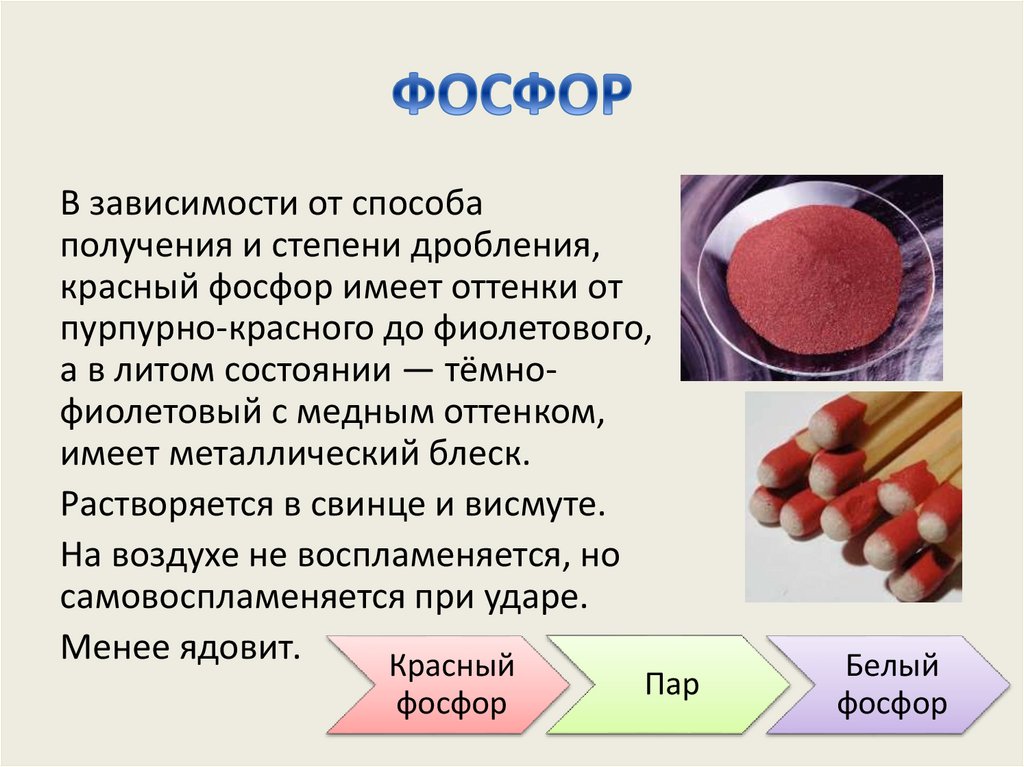 ФОСФОР

В зависимости от способа получения и степени дробления, красный фосфор имеет оттенки от пурпурно-красного до фиолетового, а в литом состоянии — тёмно-фиолетовый с медным оттенком, имеет металлический блеск.

Растворяется в свинце и висмуте.

На воздухе не воспламеняется, но самовоспламеняется при ударе.

Менее ядовит.

Красный фосфор

Пар

Белый фосфор